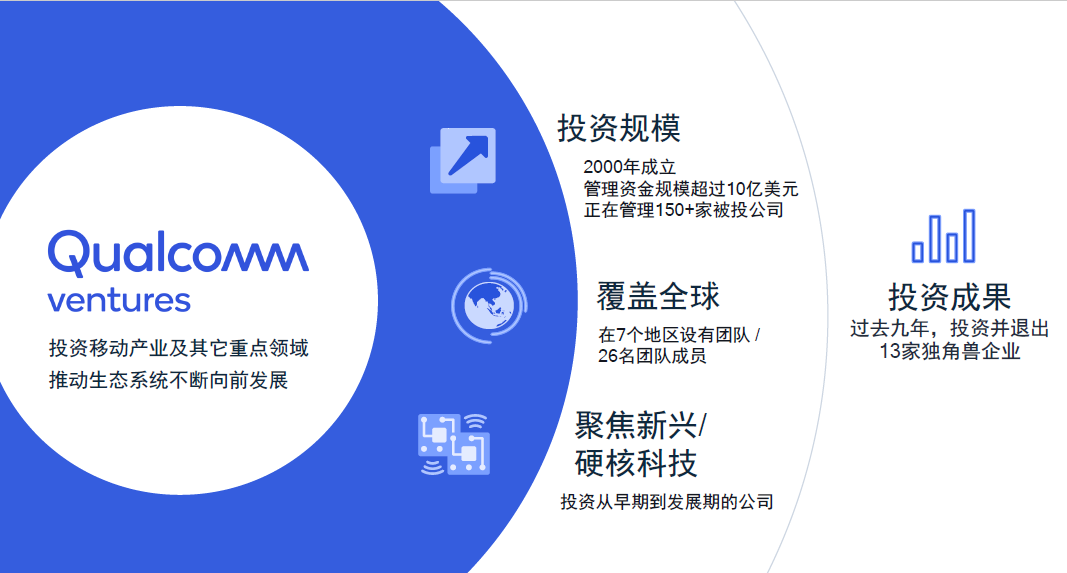 Qualcomm
ventures

投资移动产业及其它重点领域
推动生态系统不断向前发展

投资规模

2000年成立
管理资金规模超过10亿美元
正在管理150+家被投公司

覆盖全球

在7个地区设有团队 /
26名团队成员

聚焦新兴/
硬核科技

投资从早期到发展期的公司

投资成果

过去九年，投资并退出
13家独角兽企业